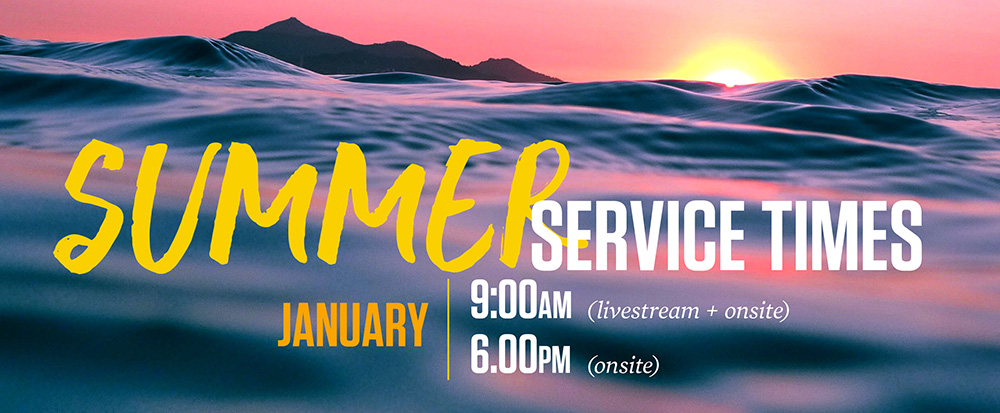 SUMMER SERVICE TIMES

JANUARY

9:00AM (livestream + onsite)

6.00PM (onsite)